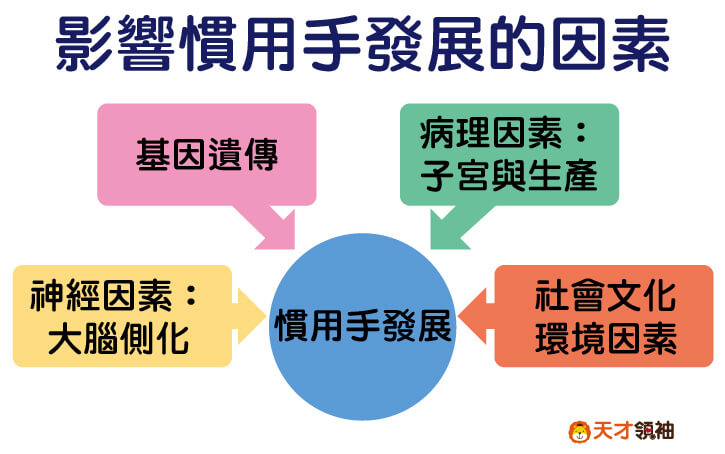 影響慣用手發展的因素

基因遺傳

病理因素：子宮與生產

神經因素：大腦側化

慣用手發展

社會文化環境因素

天才領袖